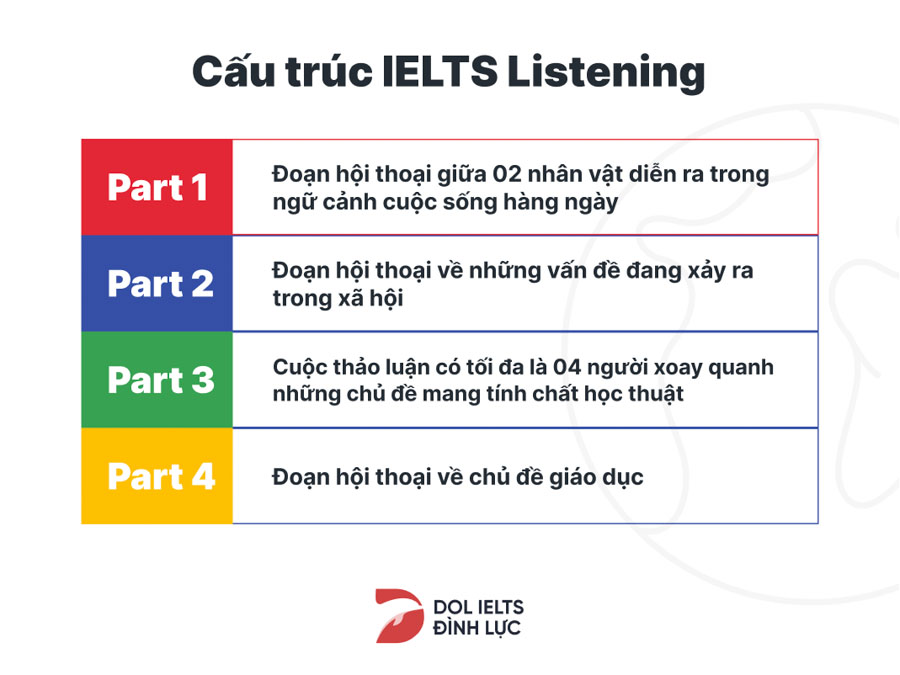 Cấu trúc IELTS Listening

| Part 1 | Đoạn hội thoại giữa 02 nhân vật diễn ra trong ngữ cảnh cuộc sống hàng ngày |
|---|---|
| Part 2 | Đoạn hội thoại về những vấn đề đang xảy ra trong xã hội |
| Part 3 | Cuộc thảo luận có tối đa là 04 người xoay quanh những chủ đề mang tính chất học thuật |
| Part 4 | Đoạn hội thoại về chủ đề giáo dục |

DOL IELTS
ĐÌNH LỰC